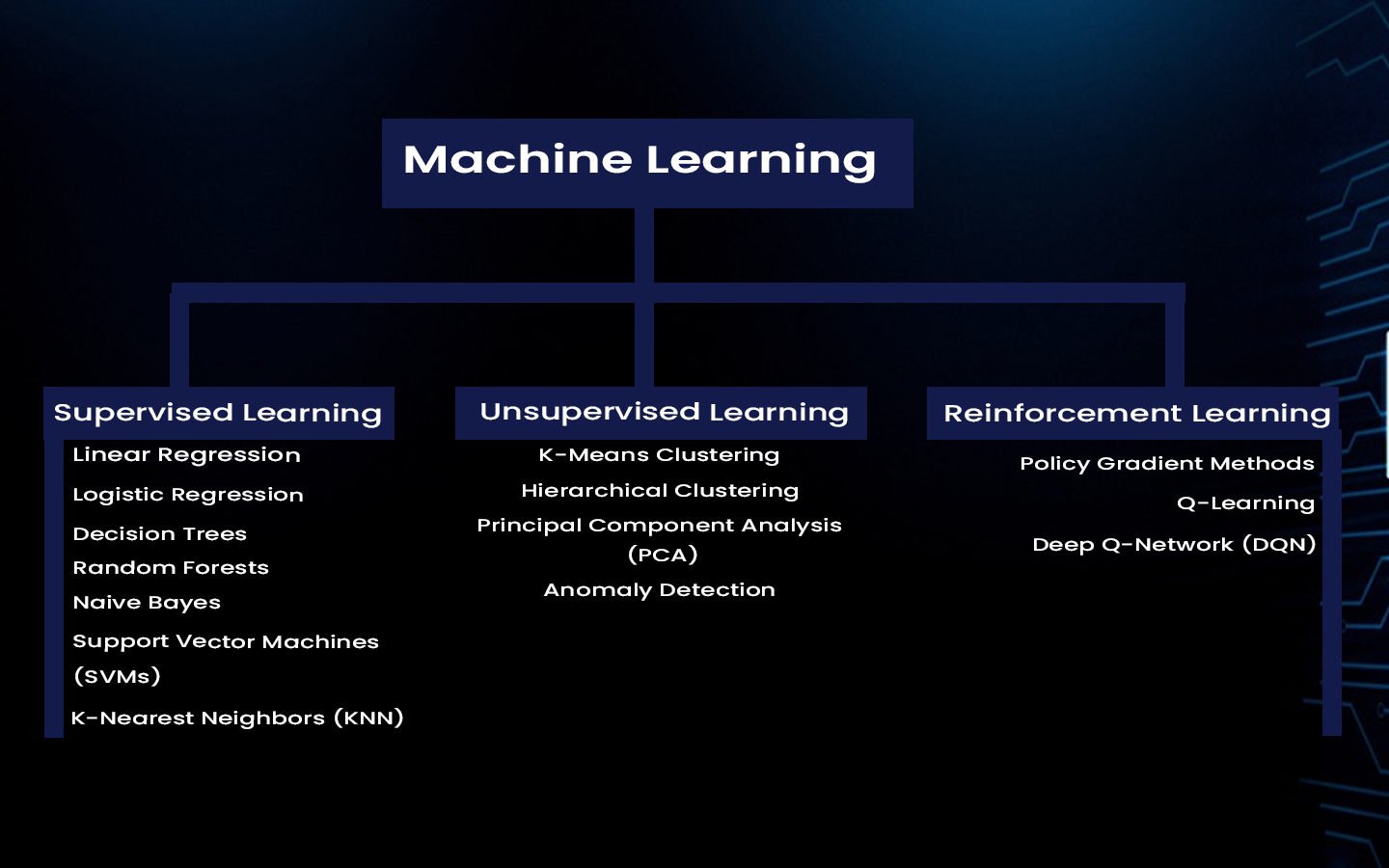 Machine Learning

Supervised Learning

Linear Regression
Logistic Regression
Decision Trees
Random Forests
Naive Bayes
Support Vector Machines (SVMs)
K-Nearest Neighbors (KNN)

Unsupervised Learning

K-Means Clustering
Hierarchical Clustering
Principal Component Analysis (PCA)
Anomaly Detection

Reinforcement Learning

Policy Gradient Methods
Q-Learning
Deep Q-Network (DQN)